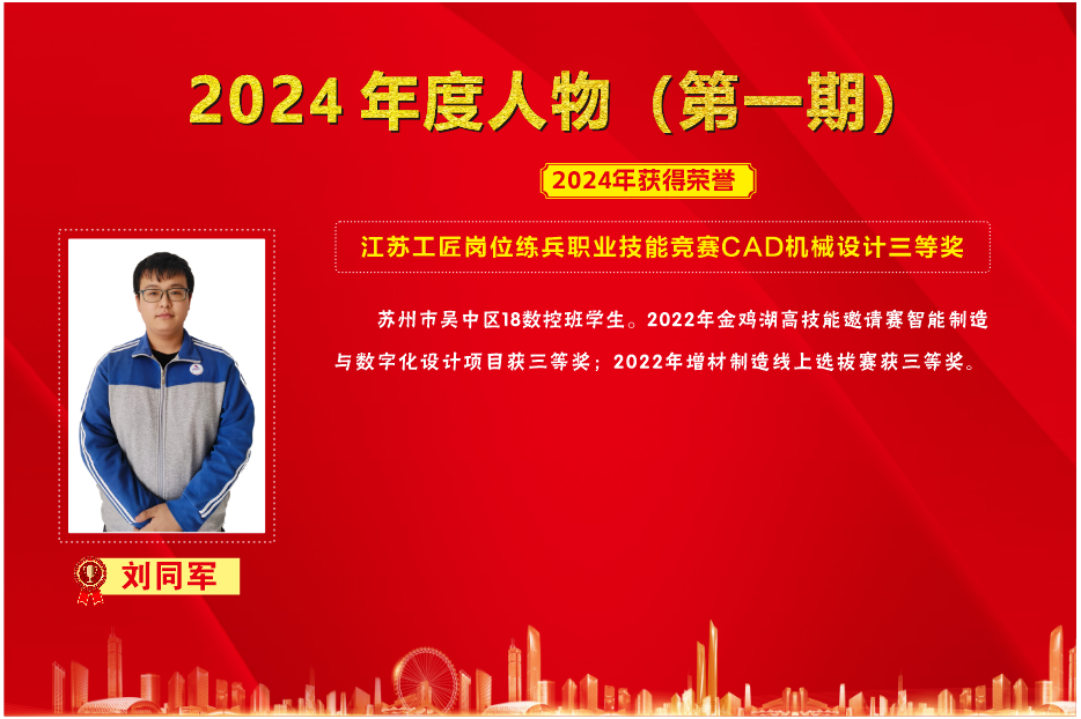 2024 年度人物（第一期）

2024年获得荣誉

江苏工匠岗位练兵职业技能竞赛CAD机械设计三等奖

苏州市吴中区18数控班学生。2022年金鸡湖高技能邀请赛智能制造与数字化设计项目获三等奖；2022年增材制造线上选拔赛获三等奖。

刘同军